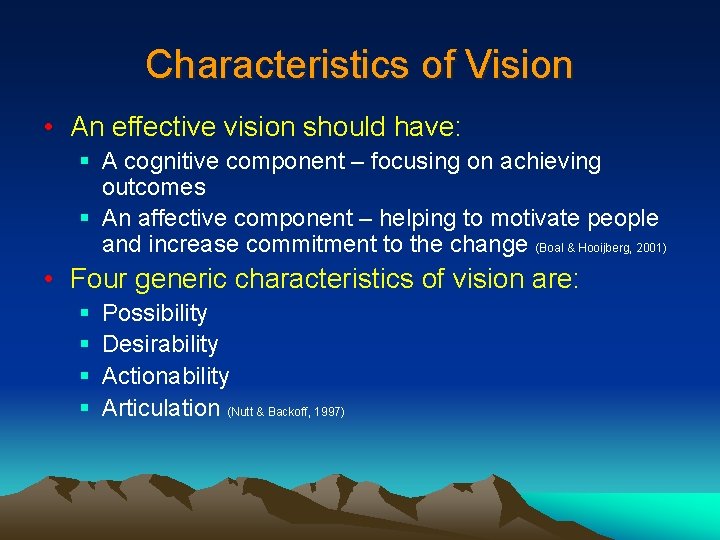 Characteristics of Vision

• An effective vision should have:
  ▪ A cognitive component – focusing on achieving outcomes
  ▪ An affective component – helping to motivate people and increase commitment to the change (Boal & Hooijberg, 2001)
• Four generic characteristics of vision are:
  ▪ Possibility
  ▪ Desirability
  ▪ Actionability
  ▪ Articulation (Nutt & Backoff, 1997)